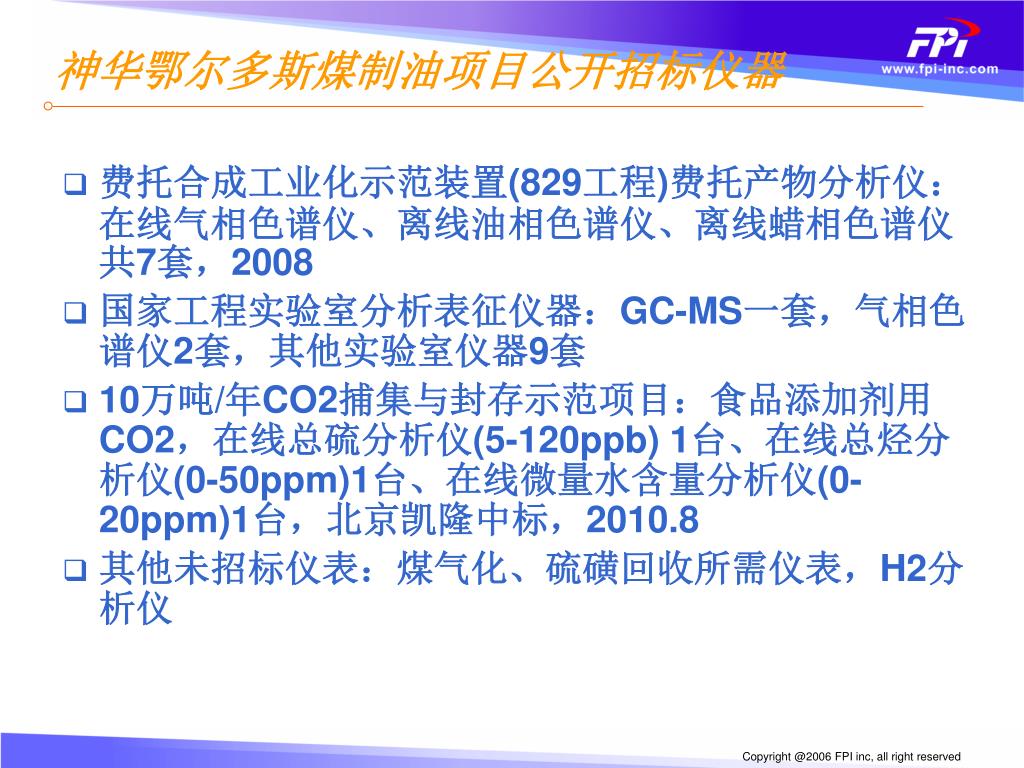 神华鄂尔多斯煤制油项目公开招标仪器

FPI
www.fpi-inc.com

❑ 费托合成工业化示范装置(829工程)费托产物分析仪：在线气相色谱仪、离线油相色谱仪、离线蜡相色谱仪共7套，2008

❑ 国家工程实验室分析表征仪器：GC-MS一套，气相色谱仪2套，其他实验室仪器9套

❑ 10万吨/年CO2捕集与封存示范项目：食品添加剂用CO2，在线总硫分析仪(5-120ppb) 1台、在线总烃分析仪(0-50ppm)1台、在线微量水含量分析仪(0-20ppm)1台，北京凯隆中标，2010.8

❑ 其他未招标仪表：煤气化、硫磺回收所需仪表，H2分析仪

Copyright @2006 FPI inc, all right reserved